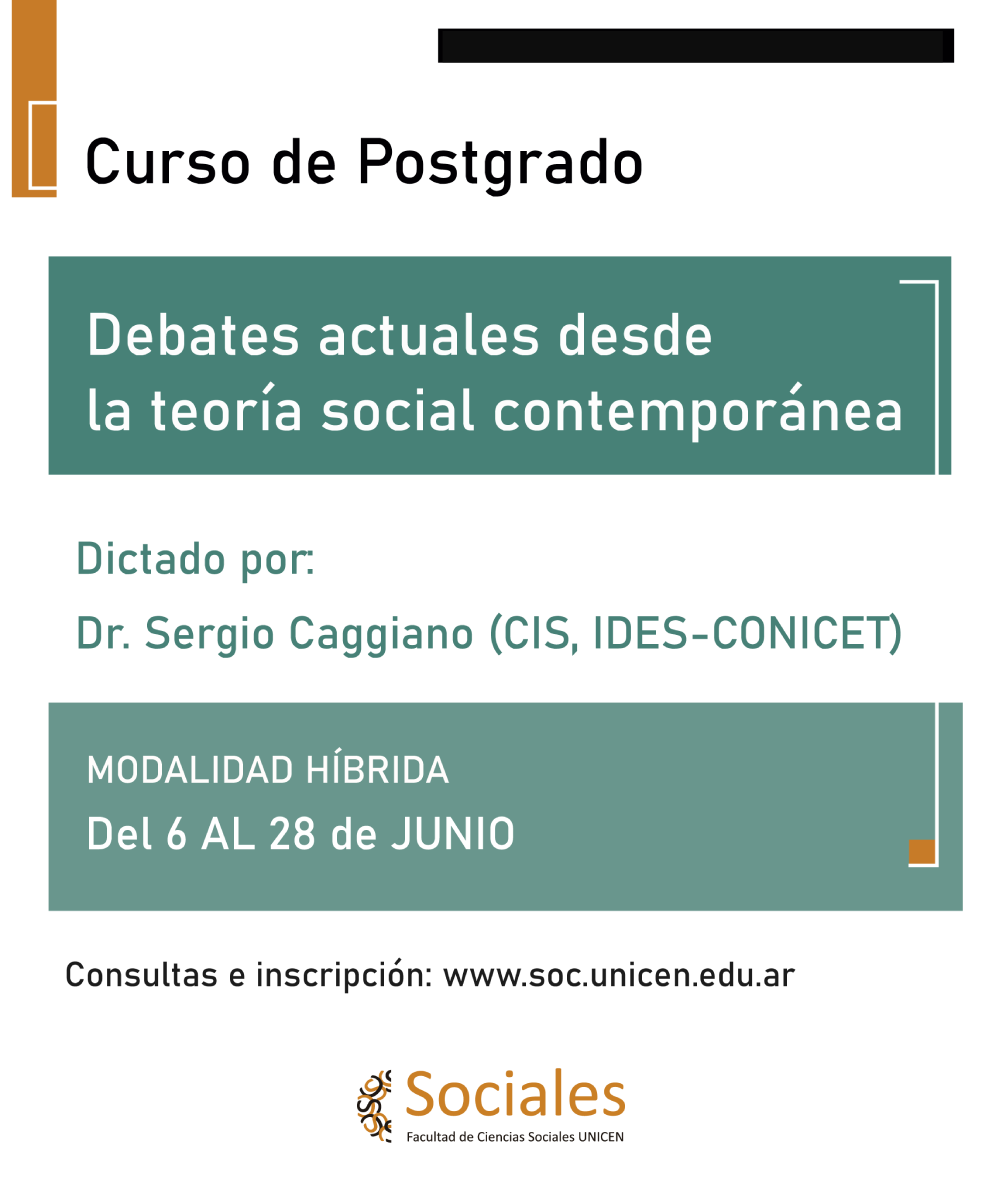 Curso de Postgrado

Debates actuales desde la teoría social contemporánea

Dictado por:

Dr. Sergio Caggiano (CIS, IDES-CONICET)

MODALIDAD HÍBRIDA

Del 6 AL 28 de JUNIO

Consultas e inscripción: www.soc.unicen.edu.ar

Sociales
Facultad de Ciencias Sociales UNICEN